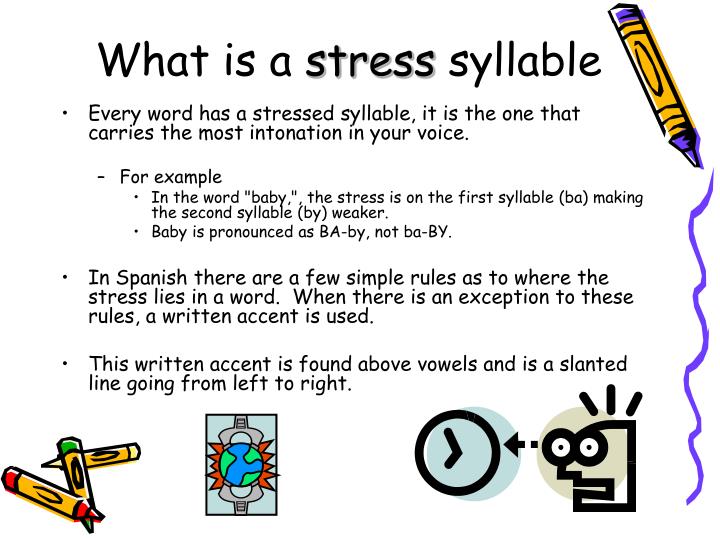 What is a stress syllable

• Every word has a stressed syllable, it is the one that carries the most intonation in your voice.

– For example
• In the word "baby,", the stress is on the first syllable (ba) making the second syllable (by) weaker.
• Baby is pronounced as BA-by, not ba-BY.

• In Spanish there are a few simple rules as to where the stress lies in a word. When there is an exception to these rules, a written accent is used.

• This written accent is found above vowels and is a slanted line going from left to right.